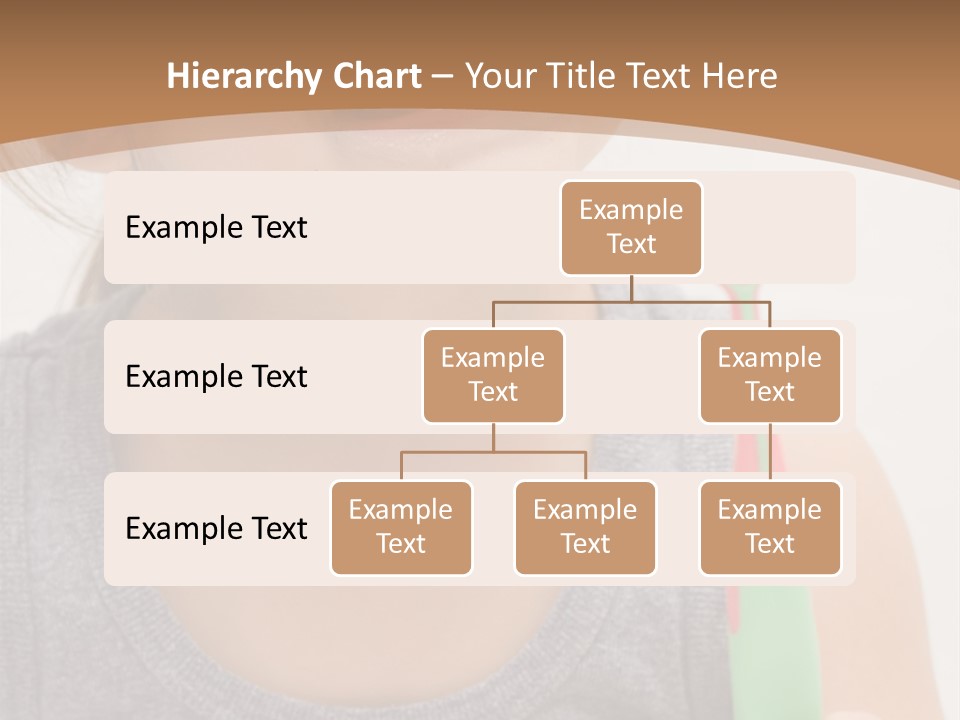 Hierarchy Chart – Your Title Text Here

Example Text

Example Text

Example Text

Example Text

Example Text

Example Text

Example Text

Example Text

Example Text